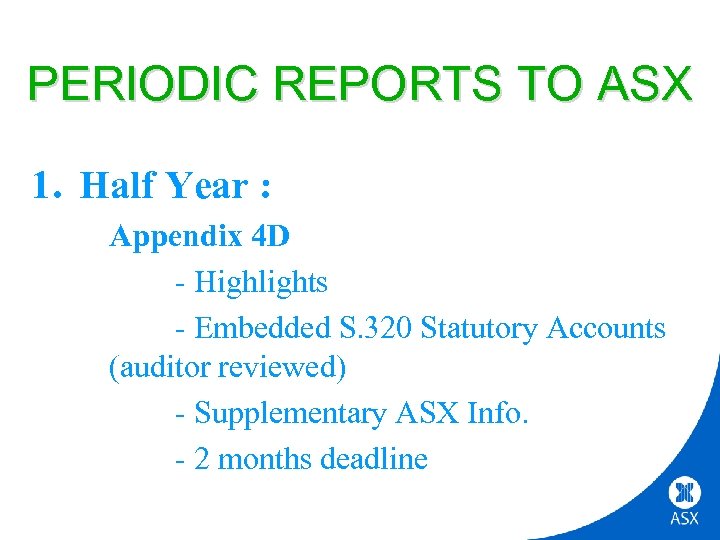 PERIODIC REPORTS TO ASX

1. Half Year :

Appendix 4D

- Highlights

- Embedded S.320 Statutory Accounts (auditor reviewed)

- Supplementary ASX Info.

- 2 months deadline

ASX